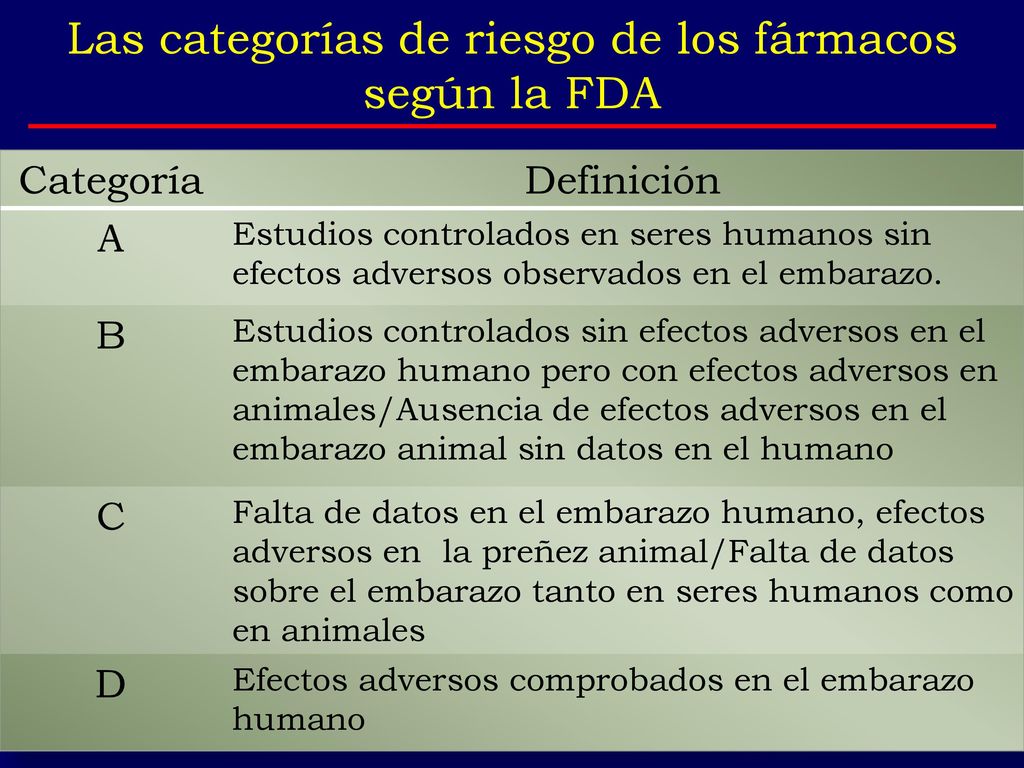 Las categorías de riesgo de los fármacos según la FDA

| Categoría | Definición |
|---|---|
| A | Estudios controlados en seres humanos sin efectos adversos observados en el embarazo. |
| B | Estudios controlados sin efectos adversos en el embarazo humano pero con efectos adversos en animales/Ausencia de efectos adversos en el embarazo animal sin datos en el humano |
| C | Falta de datos en el embarazo humano, efectos adversos en la preñez animal/Falta de datos sobre el embarazo tanto en seres humanos como en animales |
| D | Efectos adversos comprobados en el embarazo humano |